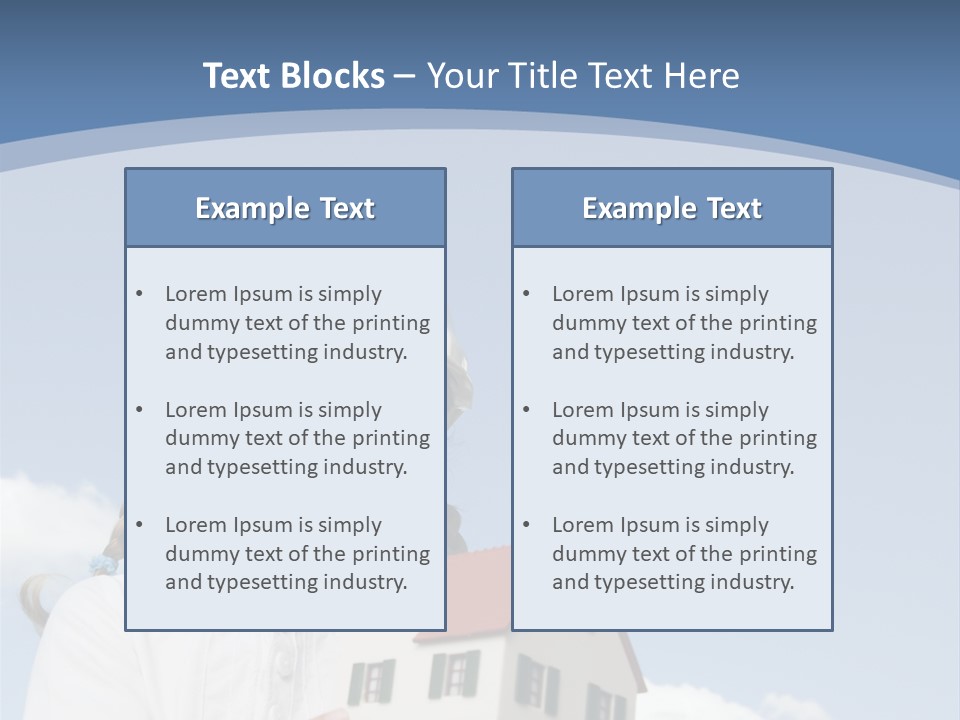 Text Blocks – Your Title Text Here

Example Text

• Lorem Ipsum is simply dummy text of the printing and typesetting industry.

• Lorem Ipsum is simply dummy text of the printing and typesetting industry.

• Lorem Ipsum is simply dummy text of the printing and typesetting industry.

Example Text

• Lorem Ipsum is simply dummy text of the printing and typesetting industry.

• Lorem Ipsum is simply dummy text of the printing and typesetting industry.

• Lorem Ipsum is simply dummy text of the printing and typesetting industry.